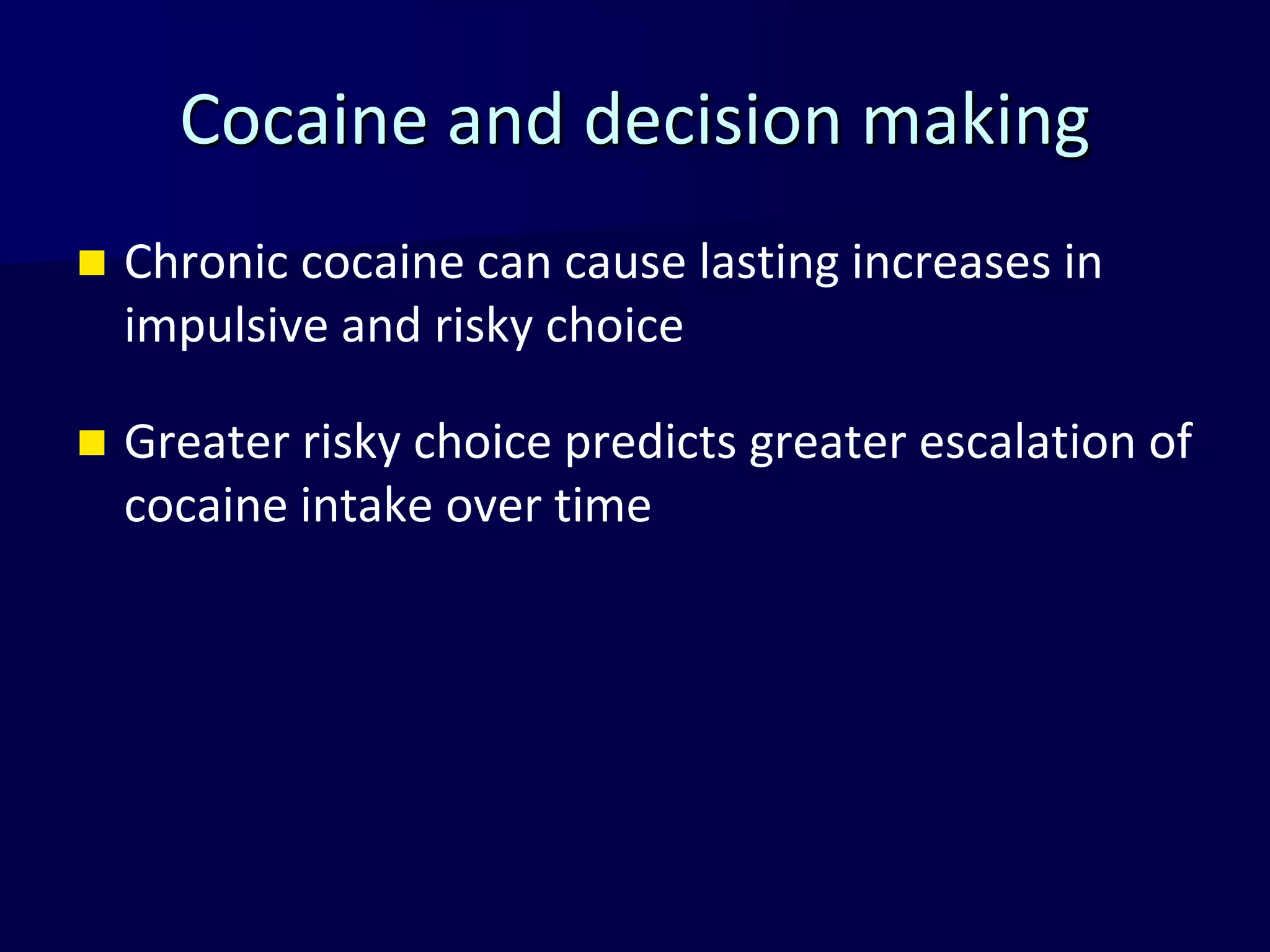 Cocaine and decision making

Chronic cocaine can cause lasting increases in impulsive and risky choice

Greater risky choice predicts greater escalation of cocaine intake over time